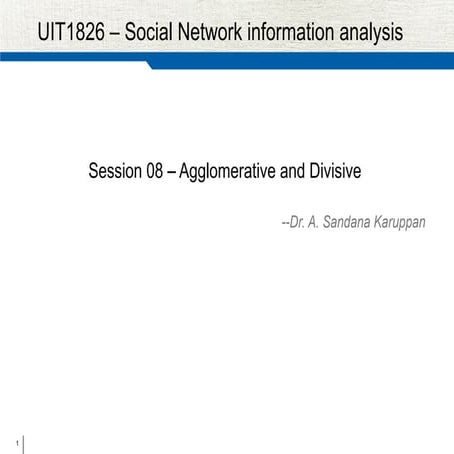 UIT1826 – Social Network information analysis

Session 08 – Agglomerative and Divisive

--Dr. A. Sandana Karuppan

1